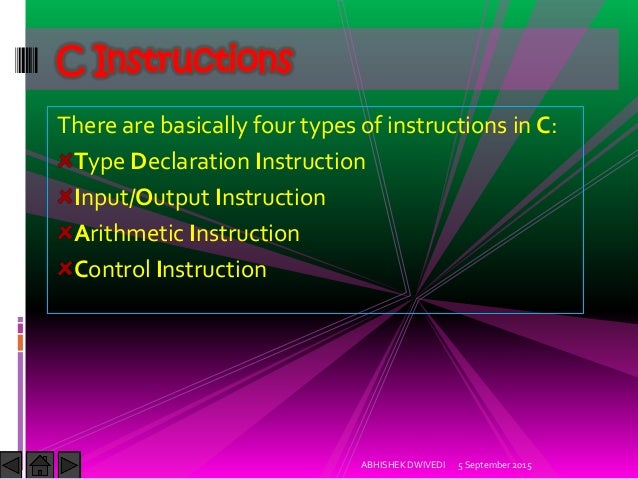 C Instructions

There are basically four types of instructions in C:

Type Declaration Instruction

Input/Output Instruction

Arithmetic Instruction

Control Instruction

ABHISHEK DWIVEDI 5 September 2015